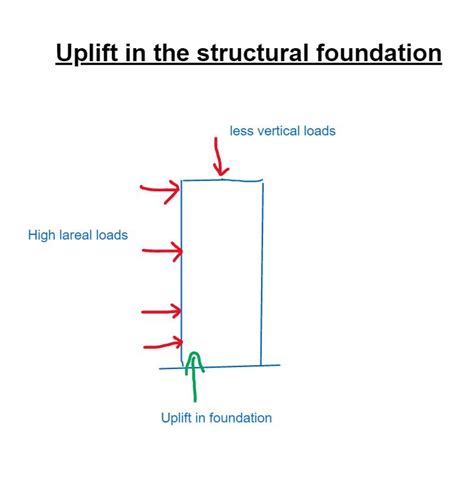 Uplift in the structural foundation

less vertical loads

High lareal loads

Uplift in foundation